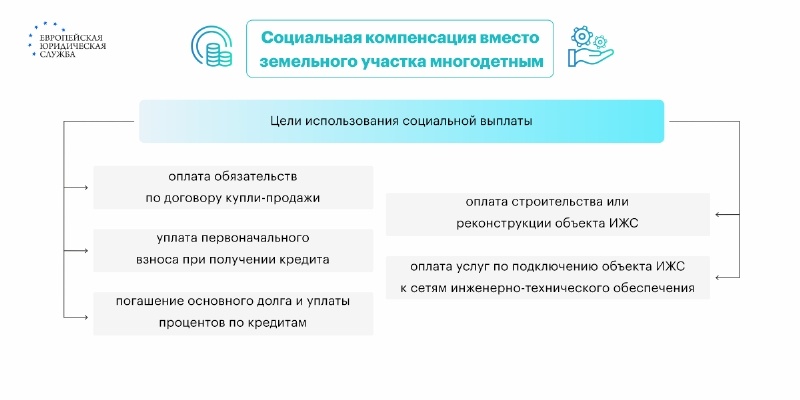 ЕВРОПЕЙСКАЯ ЮРИДИЧЕСКАЯ СЛУЖБА

Социальная компенсация вместо земельного участка многодетным

Цели использования социальной выплаты

оплата обязательств по договору купли-продажи

уплата первоначального взноса при получении кредита

погашение основного долга и уплаты процентов по кредитам

оплата строительства или реконструкции объекта ИЖС

оплата услуг по подключению объекта ИЖС к сетям инженерно-технического обеспечения